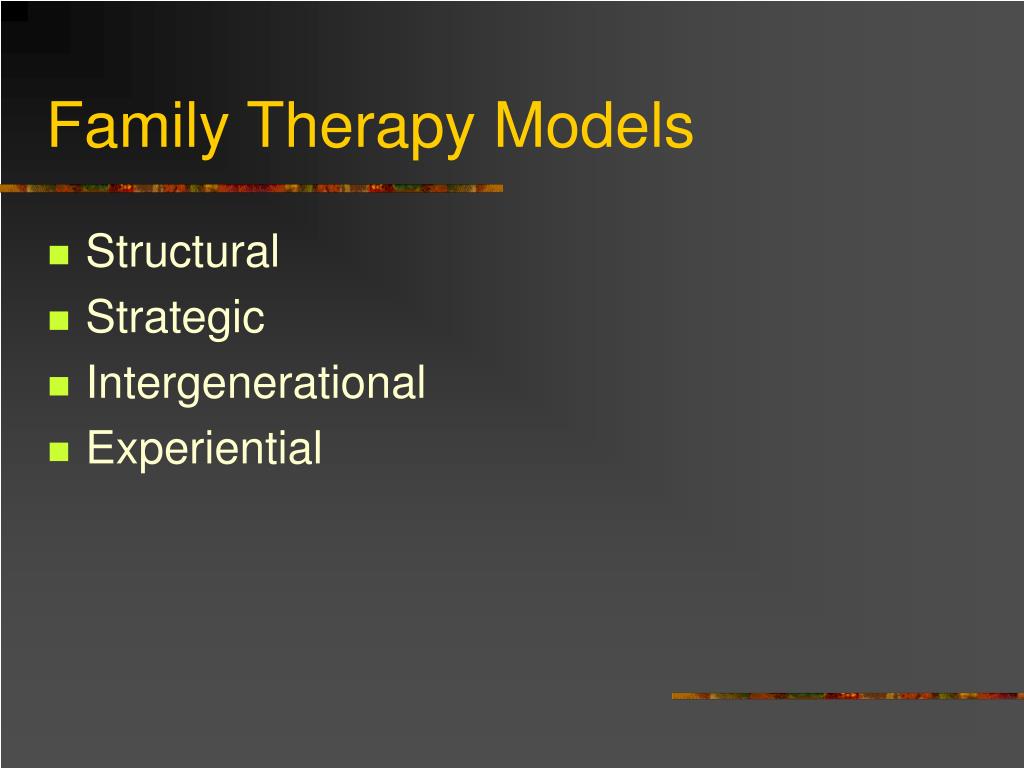 Family Therapy Models

- Structural
- Strategic
- Intergenerational
- Experiential